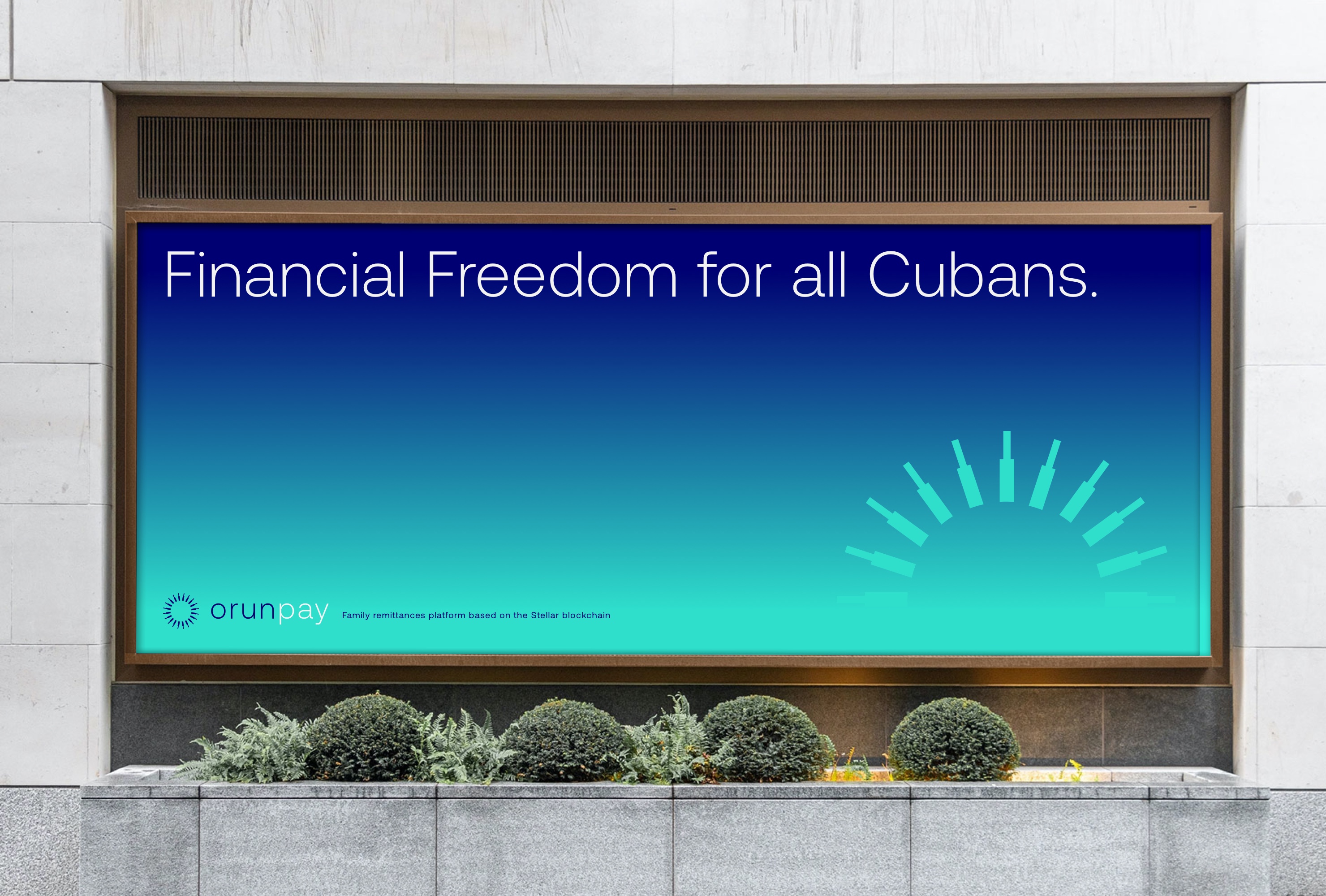 Financial Freedom for all Cubans.

orunpay Family remittances platform based on the Stellar blockchain